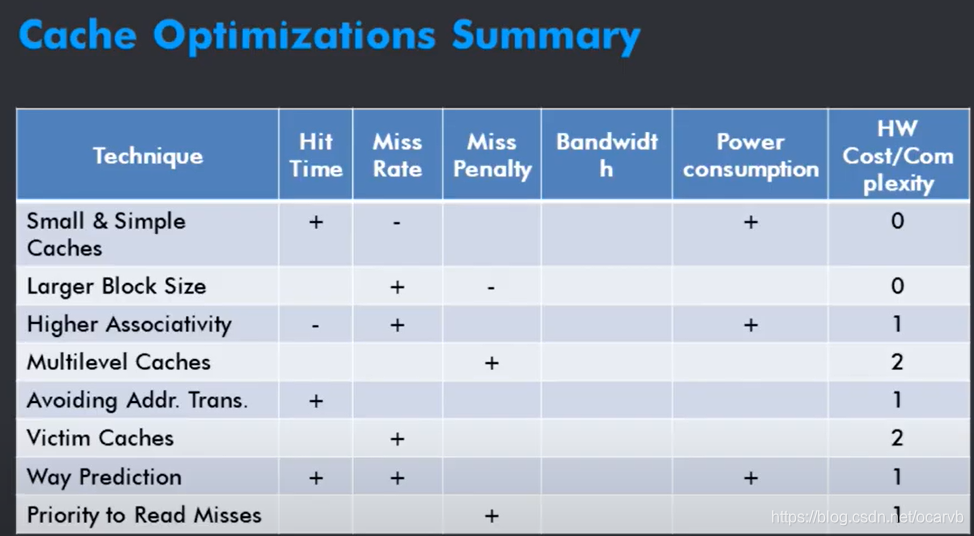 Cache Optimizations Summary

| Technique | Hit Time | Miss Rate | Miss Penalty | Bandwidth | Power consumption | HW Cost/Complexity |
|---|---|---|---|---|---|---|
| Small & Simple Caches | + | - | | | + | 0 |
| Larger Block Size | | + | - | | | 0 |
| Higher Associativity | - | + | | | + | 1 |
| Multilevel Caches | | | + | | | 2 |
| Avoiding Addr. Trans. | + | | | | | 1 |
| Victim Caches | | + | | | | 2 |
| Way Prediction | + | + | | | + | 1 |
| Priority to Read Misses | | | + | | | 1 |

https://blog.csdn.net/ocarvb